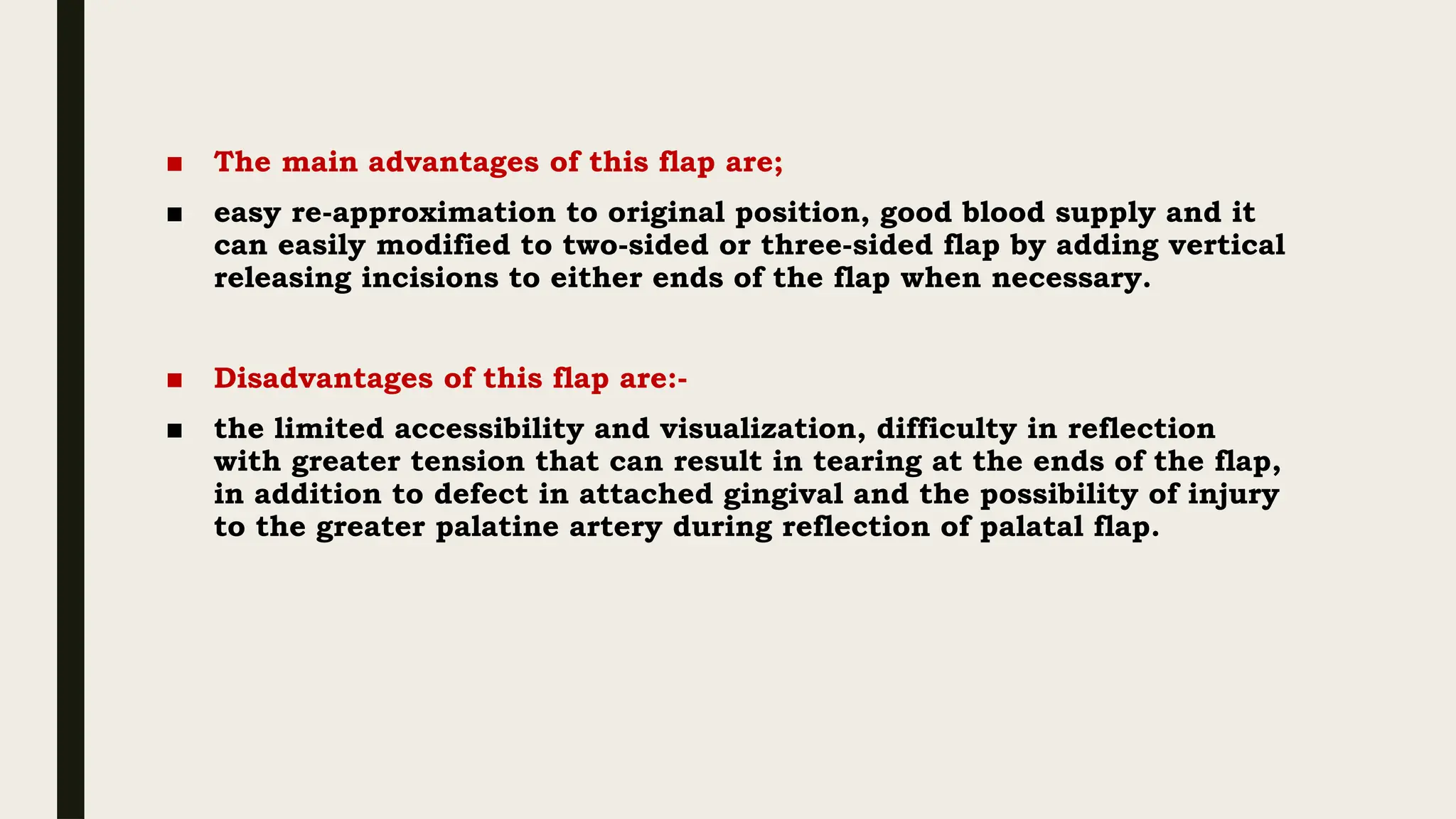 ■ The main advantages of this flap are;

■ easy re-approximation to original position, good blood supply and it can easily modified to two-sided or three-sided flap by adding vertical releasing incisions to either ends of the flap when necessary.

■ Disadvantages of this flap are:-

■ the limited accessibility and visualization, difficulty in reflection with greater tension that can result in tearing at the ends of the flap, in addition to defect in attached gingival and the possibility of injury to the greater palatine artery during reflection of palatal flap.